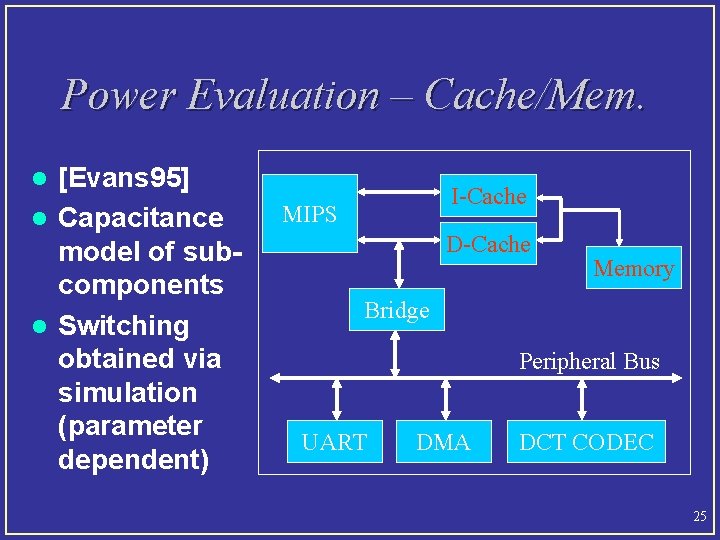 Power Evaluation – Cache/Mem.

- [Evans95]
- Capacitance model of sub-components
- Switching obtained via simulation (parameter dependent)

MIPS
I-Cache
D-Cache
Memory
Bridge
Peripheral Bus
UART
DMA
DCT CODEC

25